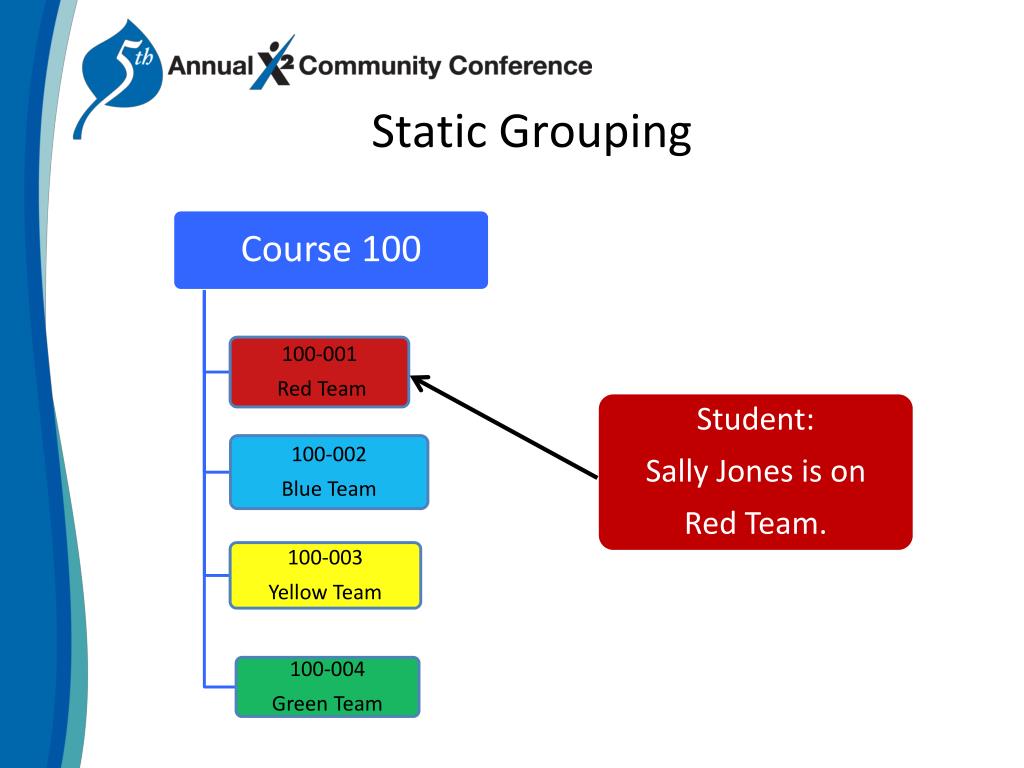 5th Annual X2 Community Conference

Static Grouping

Course 100

100-001
Red Team

100-002
Blue Team

100-003
Yellow Team

100-004
Green Team

Student:
Sally Jones is on
Red Team.